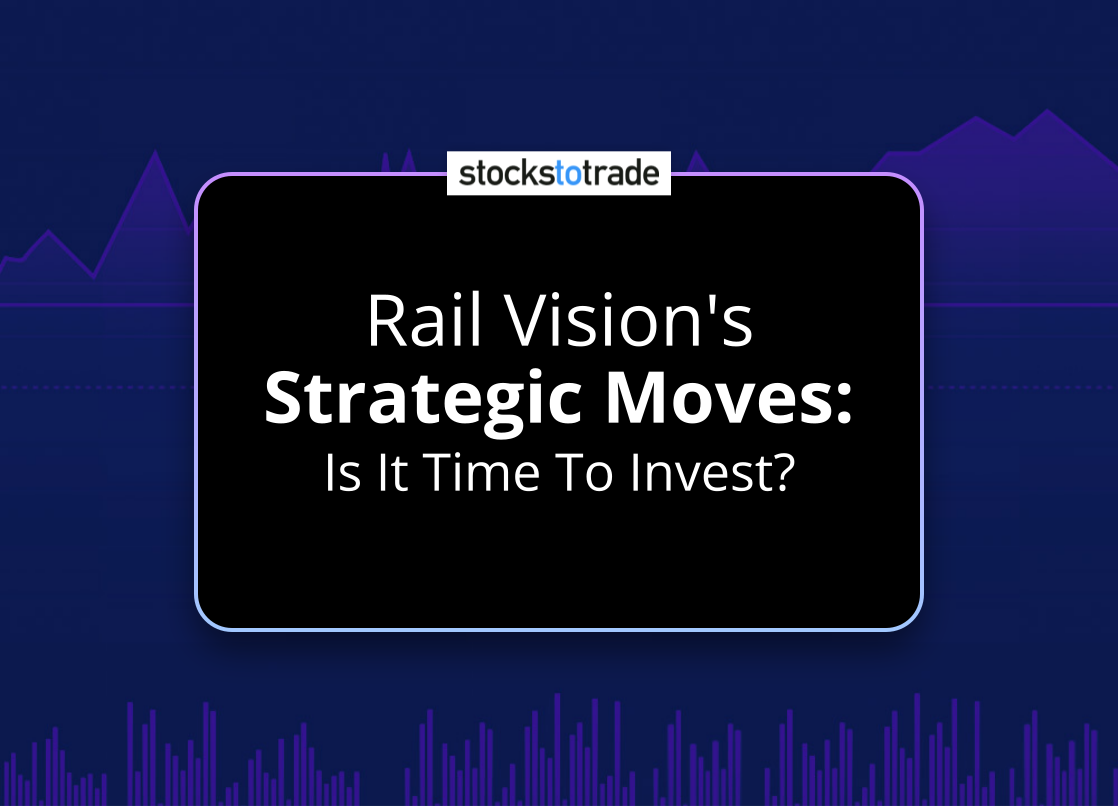 stockstotrade

Rail Vision's
Strategic Moves:
Is It Time To Invest?